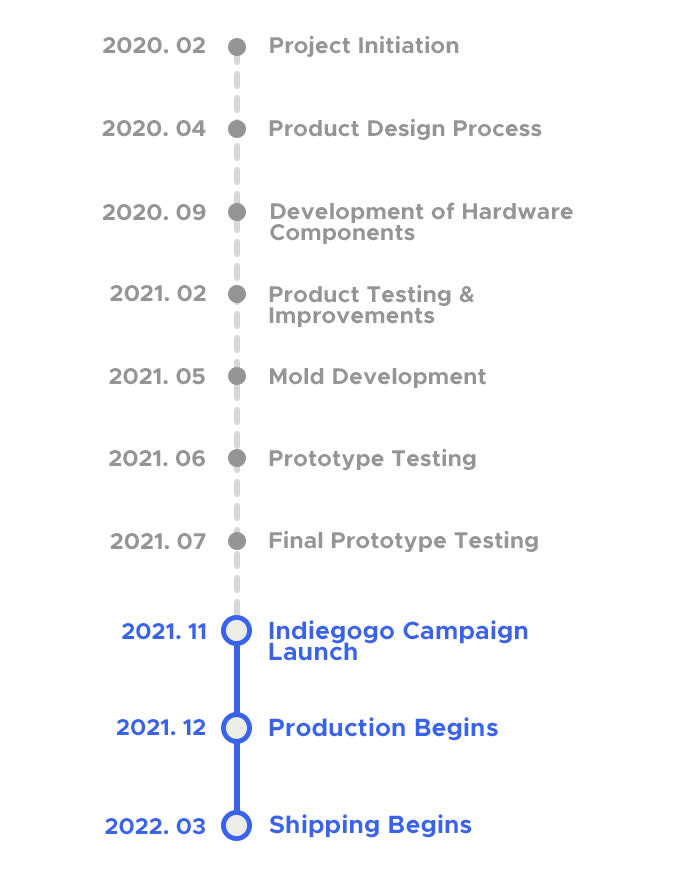 2020. 02 Project Initiation

2020. 04 Product Design Process

2020. 09 Development of Hardware Components

2021. 02 Product Testing & Improvements

2021. 05 Mold Development

2021. 06 Prototype Testing

2021. 07 Final Prototype Testing

2021. 11 Indiegogo Campaign Launch

2021. 12 Production Begins

2022. 03 Shipping Begins